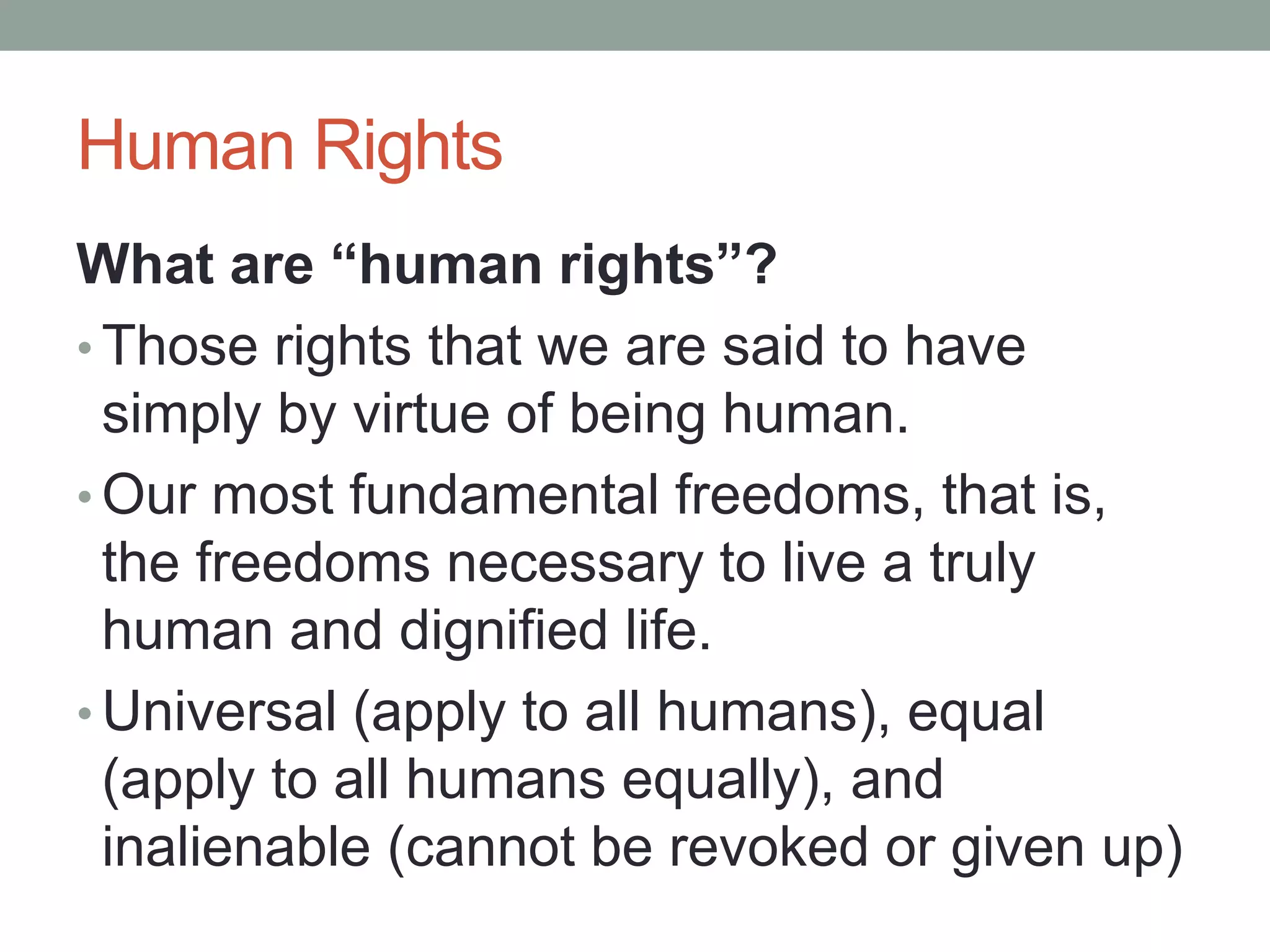 Human Rights

What are “human rights”?

• Those rights that we are said to have simply by virtue of being human.

• Our most fundamental freedoms, that is, the freedoms necessary to live a truly human and dignified life.

• Universal (apply to all humans), equal (apply to all humans equally), and inalienable (cannot be revoked or given up)